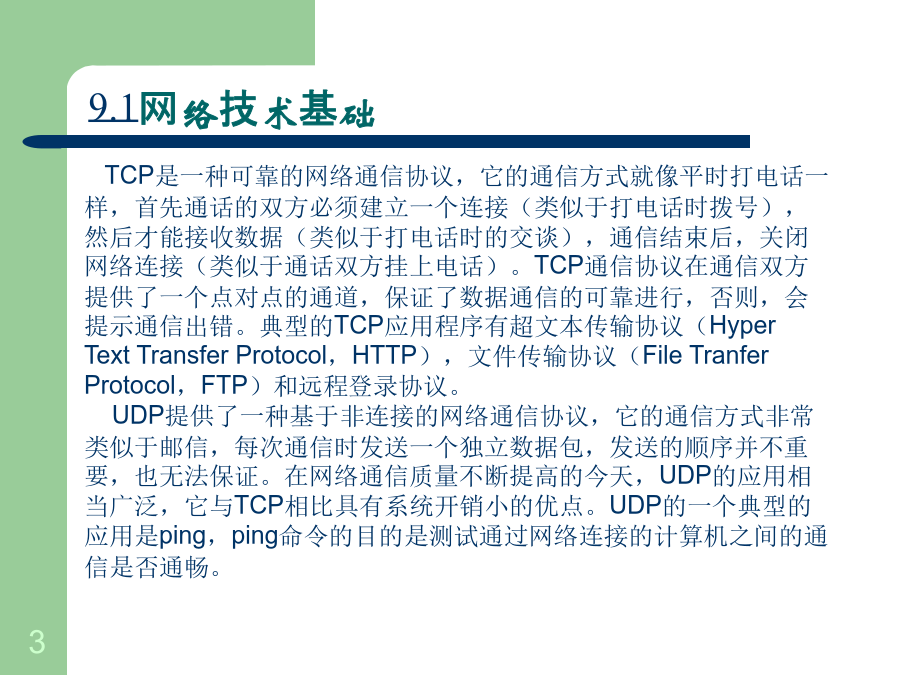 9.1网络技术基础

TCP是一种可靠的网络通信协议，它的通信方式就像平时打电话一样，首先通话的双方必须建立一个连接（类似于打电话时拨号），然后才能接收数据（类似于打电话时的交谈），通信结束后，关闭网络连接（类似于通话双方挂上电话）。TCP通信协议在通信双方提供了一个点对点的通道，保证了数据通信的可靠进行，否则，会提示通信出错。典型的TCP应用程序有超文本传输协议（Hyper Text Transfer Protocol，HTTP），文件传输协议（File Tranfer Protocol，FTP）和远程登录协议。

UDP提供了一种基于非连接的网络通信协议，它的通信方式非常类似于邮信，每次通信时发送一个独立数据包，发送的顺序并不重要，也无法保证。在网络通信质量不断提高的今天，UDP的应用相当广泛，它与TCP相比具有系统开销小的优点。UDP的一个典型的应用是ping，ping命令的目的是测试通过网络连接的计算机之间的通信是否通畅。

3